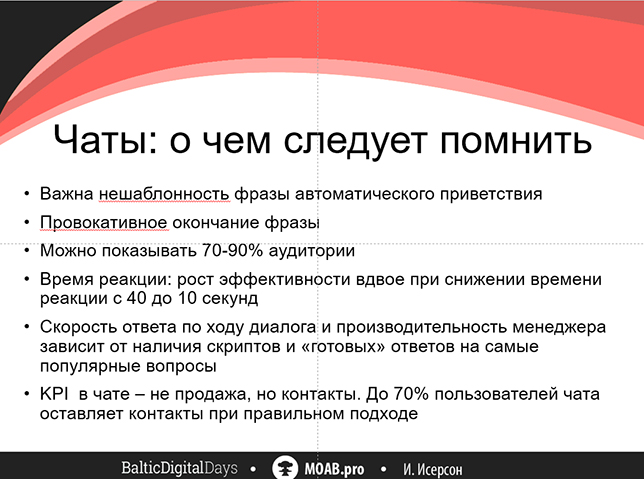 Чаты: о чем следует помнить

• Важна нешаблонность фразы автоматического приветствия
• Провокативное окончание фразы
• Можно показывать 70-90% аудитории
• Время реакции: рост эффективности вдвое при снижении времени реакции с 40 до 10 секунд
• Скорость ответа по ходу диалога и производительность менеджера зависит от наличия скриптов и «готовых» ответов на самые популярные вопросы
• KPI в чате – не продажа, но контакты. До 70% пользователей чата оставляет контакты при правильном подходе

BalticDigitalDays • MOAB.pro • И. Исерсон